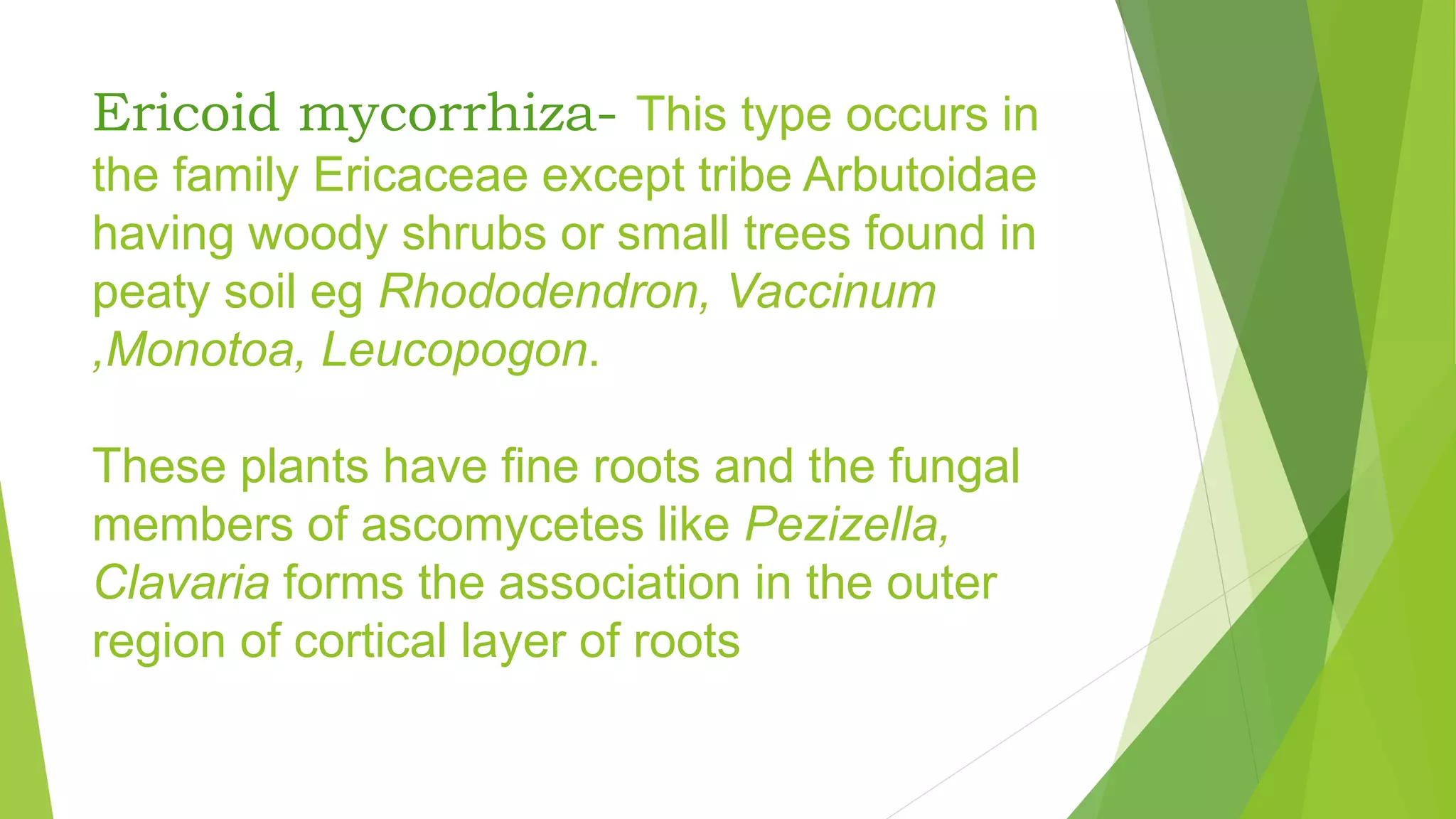 Ericoid mycorrhiza- This type occurs in the family Ericaceae except tribe Arbutoidae having woody shrubs or small trees found in peaty soil eg Rhododendron, Vaccinum ,Monotoa, Leucopogon.

These plants have fine roots and the fungal members of ascomycetes like Pezizella, Clavaria forms the association in the outer region of cortical layer of roots